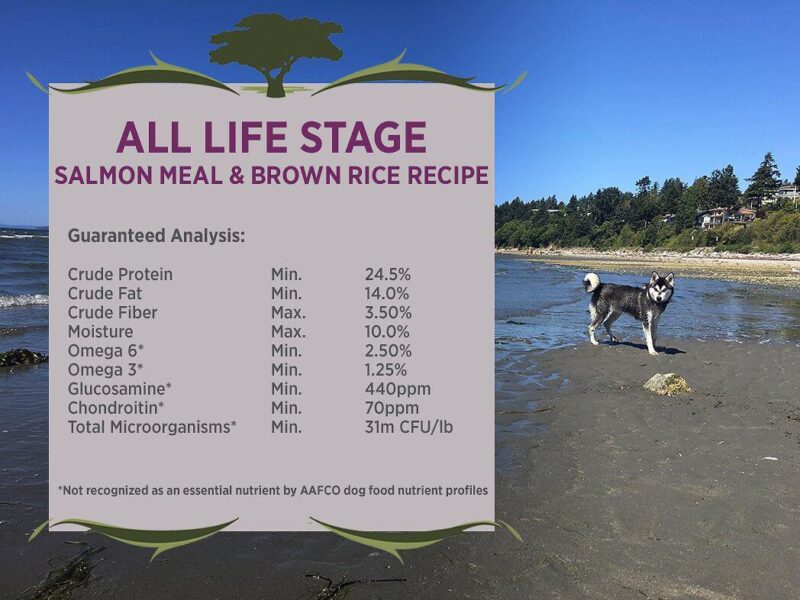 ALL LIFE STAGE
SALMON MEAL & BROWN RICE RECIPE

Guaranteed Analysis:

| | | |
|---|---|---|
| Crude Protein | Min. | 24.5% |
| Crude Fat | Min. | 14.0% |
| Crude Fiber | Max. | 3.50% |
| Moisture | Max. | 10.0% |
| Omega 6* | Min. | 2.50% |
| Omega 3* | Min. | 1.25% |
| Glucosamine* | Min. | 440ppm |
| Chondroitin* | Min. | 70ppm |
| Total Microorganisms* | Min. | 31m CFU/lb |

*Not recognized as an essential nutrient by AAFCO dog food nutrient profiles